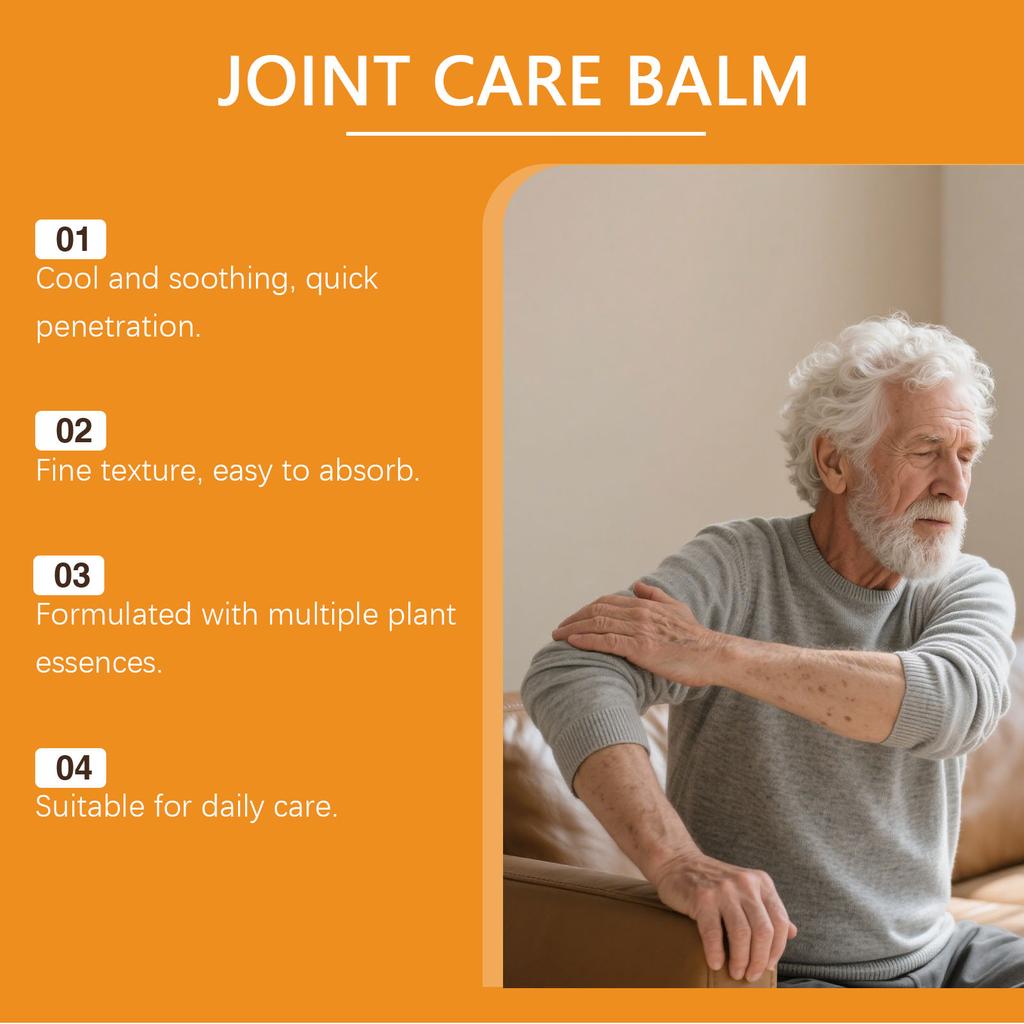 JOINT CARE BALM

01
Cool and soothing, quick penetration.

02
Fine texture, easy to absorb.

03
Formulated with multiple plant essences.

04
Suitable for daily care.